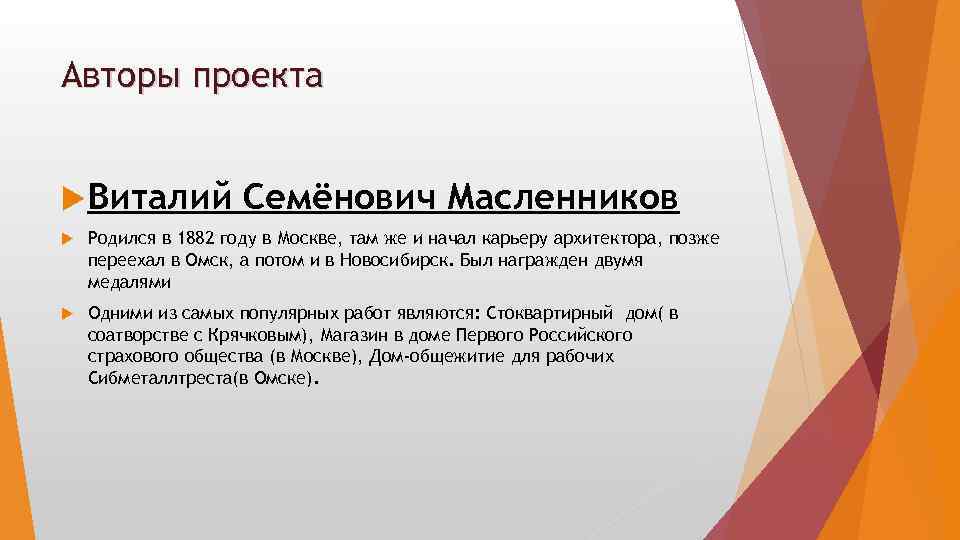 Авторы проекта

Виталий Семёнович Масленников

Родился в 1882 году в Москве, там же и начал карьеру архитектора, позже переехал в Омск, а потом и в Новосибирск. Был награжден двумя медалями

Одними из самых популярных работ являются: Стоквартирный дом( в соатворстве с Крячковым), Магазин в доме Первого Российского страхового общества (в Москве), Дом-общежитие для рабочих Сибметаллтреста(в Омске).